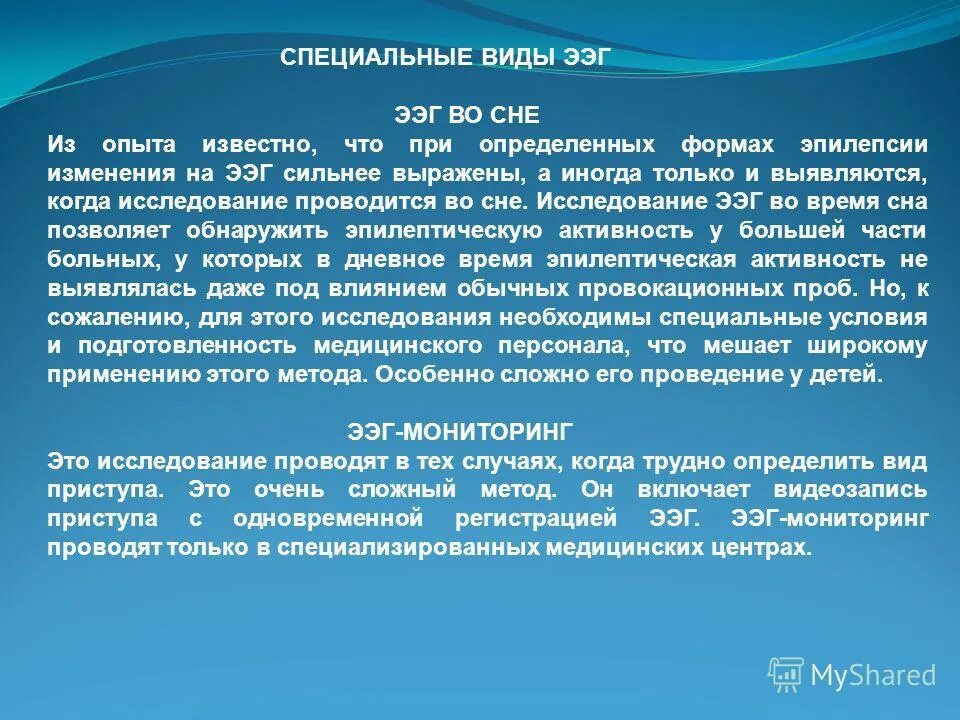 СПЕЦИАЛЬНЫЕ ВИДЫ ЭЭГ

ЭЭГ ВО СНЕ

Из опыта известно, что при определенных формах эпилепсии изменения на ЭЭГ сильнее выражены, а иногда только и выявляются, когда исследование проводится во сне. Исследование ЭЭГ во время сна позволяет обнаружить эпилептическую активность у большей части больных, у которых в дневное время эпилептическая активность не выявлялась даже под влиянием обычных провокационных проб. Но, к сожалению, для этого исследования необходимы специальные условия и подготовленность медицинского персонала, что мешает широкому применению этого метода. Особенно сложно его проведение у детей.

ЭЭГ-МОНИТОРИНГ

Это исследование проводят в тех случаях, когда трудно определить вид приступа. Это очень сложный метод. Он включает видеозапись приступа с одновременной регистрацией ЭЭГ. ЭЭГ-мониторинг проводят только в специализированных медицинских центрах.

MyShared